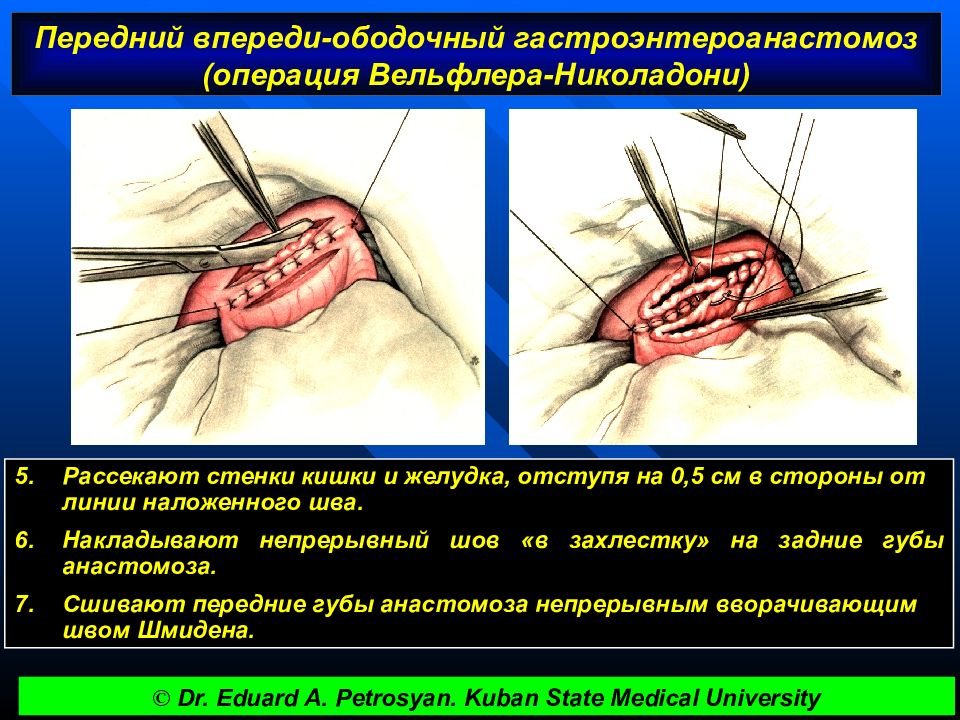 Передний впереди-ободочный гастроэнтероанастомоз (операция Вельфлера-Николадони)

5. Рассекают стенки кишки и желудка, отступя на 0,5 см в стороны от линии наложенного шва.

6. Накладывают непрерывный шов «в захлестку» на задние губы анастомоза.

7. Сшивают передние губы анастомоза непрерывным вворачивающим швом Шмидена.

© Dr. Eduard A. Petrosyan. Kuban State Medical University